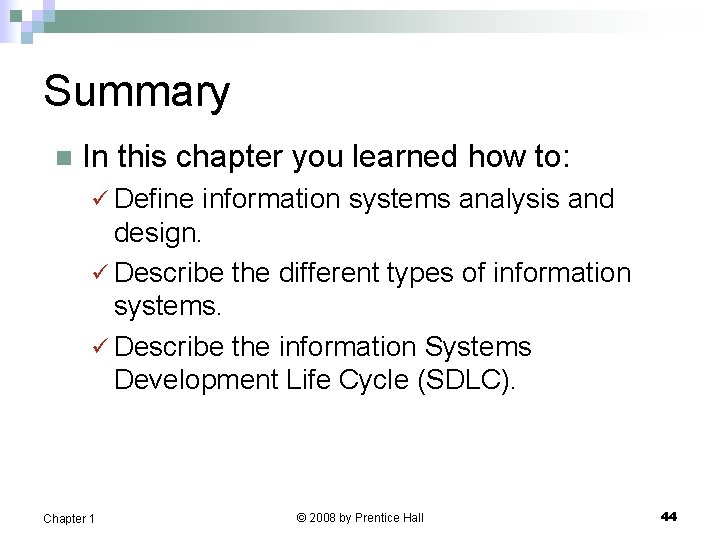 Summary

In this chapter you learned how to:

✓ Define information systems analysis and design.

✓ Describe the different types of information systems.

✓ Describe the information Systems Development Life Cycle (SDLC).

Chapter 1

© 2008 by Prentice Hall

44